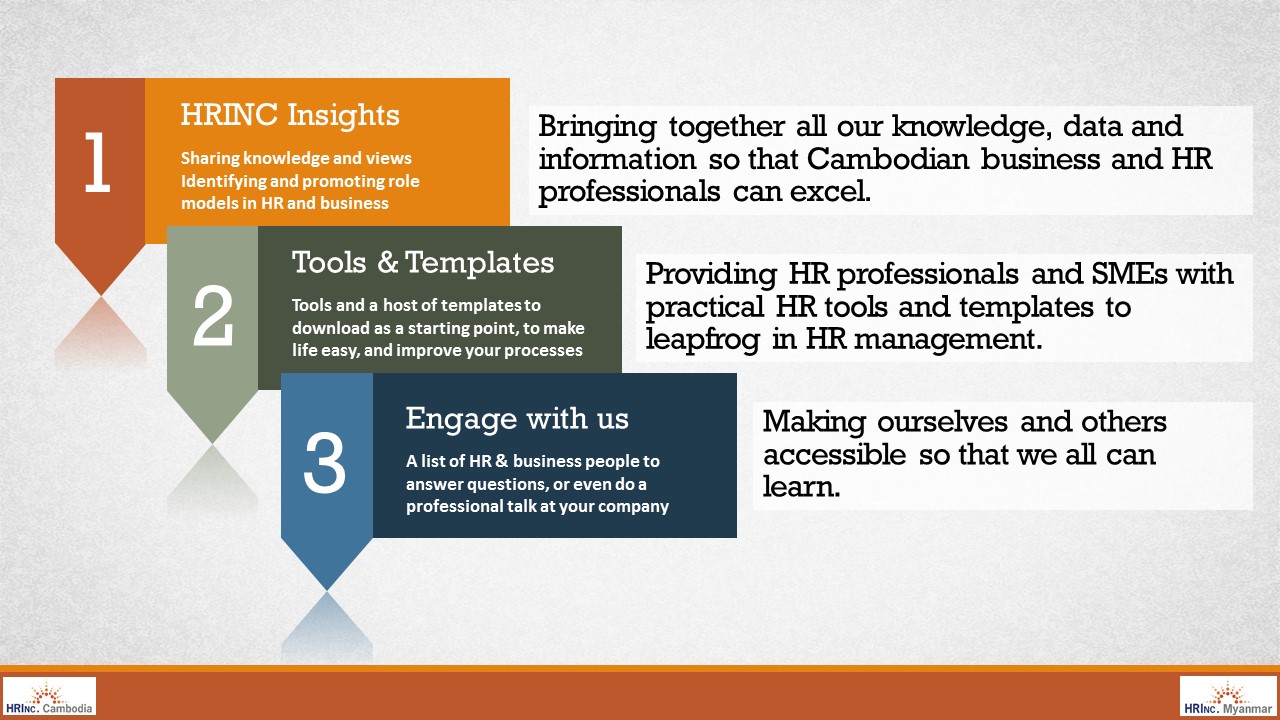 1

HRINC Insights

Sharing knowledge and views
Identifying and promoting role models in HR and business

Bringing together all our knowledge, data and information so that Cambodian business and HR professionals can excel.

2

Tools & Templates

Tools and a host of templates to download as a starting point, to make life easy, and improve your processes

Providing HR professionals and SMEs with practical HR tools and templates to leapfrog in HR management.

3

Engage with us

A list of HR & business people to answer questions, or even do a professional talk at your company

Making ourselves and others accessible so that we all can learn.

HRInc. Cambodia

HRInc. Myanmar